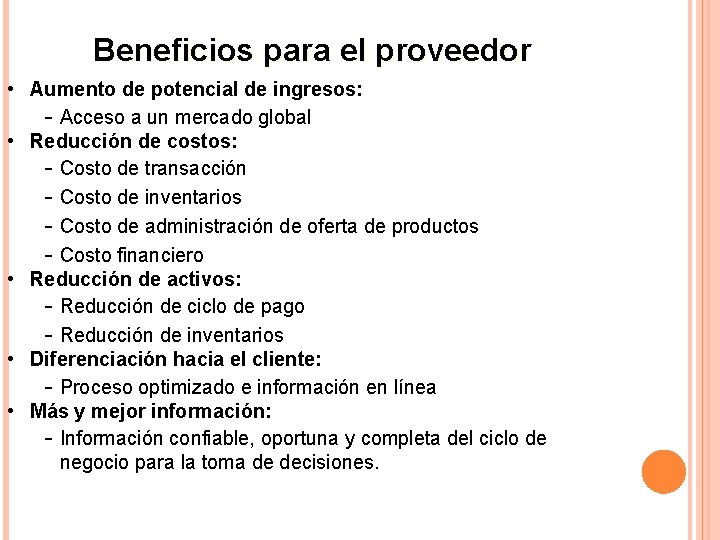 Beneficios para el proveedor

• Aumento de potencial de ingresos:
  – Acceso a un mercado global
• Reducción de costos:
  – Costo de transacción
  – Costo de inventarios
  – Costo de administración de oferta de productos
  – Costo financiero
• Reducción de activos:
  – Reducción de ciclo de pago
  – Reducción de inventarios
• Diferenciación hacia el cliente:
  – Proceso optimizado e información en línea
• Más y mejor información:
  – Información confiable, oportuna y completa del ciclo de negocio para la toma de decisiones.